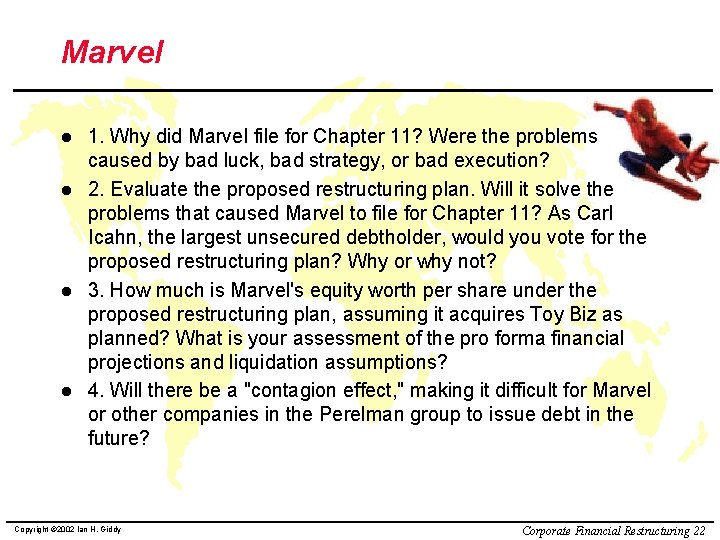 Marvel

- 1. Why did Marvel file for Chapter 11? Were the problems caused by bad luck, bad strategy, or bad execution?
- 2. Evaluate the proposed restructuring plan. Will it solve the problems that caused Marvel to file for Chapter 11? As Carl Icahn, the largest unsecured debtholder, would you vote for the proposed restructuring plan? Why or why not?
- 3. How much is Marvel's equity worth per share under the proposed restructuring plan, assuming it acquires Toy Biz as planned? What is your assessment of the pro forma financial projections and liquidation assumptions?
- 4. Will there be a "contagion effect," making it difficult for Marvel or other companies in the Perelman group to issue debt in the future?

Copyright ©2002 Ian H. Giddy

Corporate Financial Restructuring 22